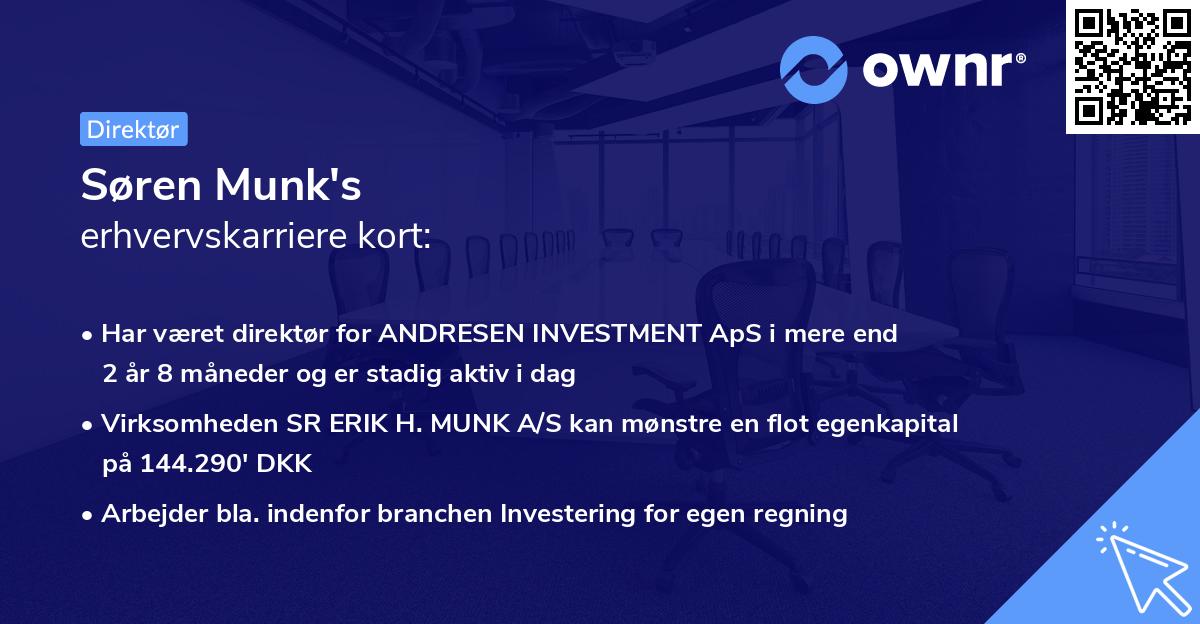 ownr®

Direktør

Søren Munk's
erhvervskarriere kort:

• Har været direktør for ANDRESEN INVESTMENT ApS i mere end 2 år 8 måneder og er stadig aktiv i dag

• Virksomheden SR ERIK H. MUNK A/S kan mønstre en flot egenkapital på 144.290' DKK

• Arbejder bla. indenfor branchen Investering for egen regning